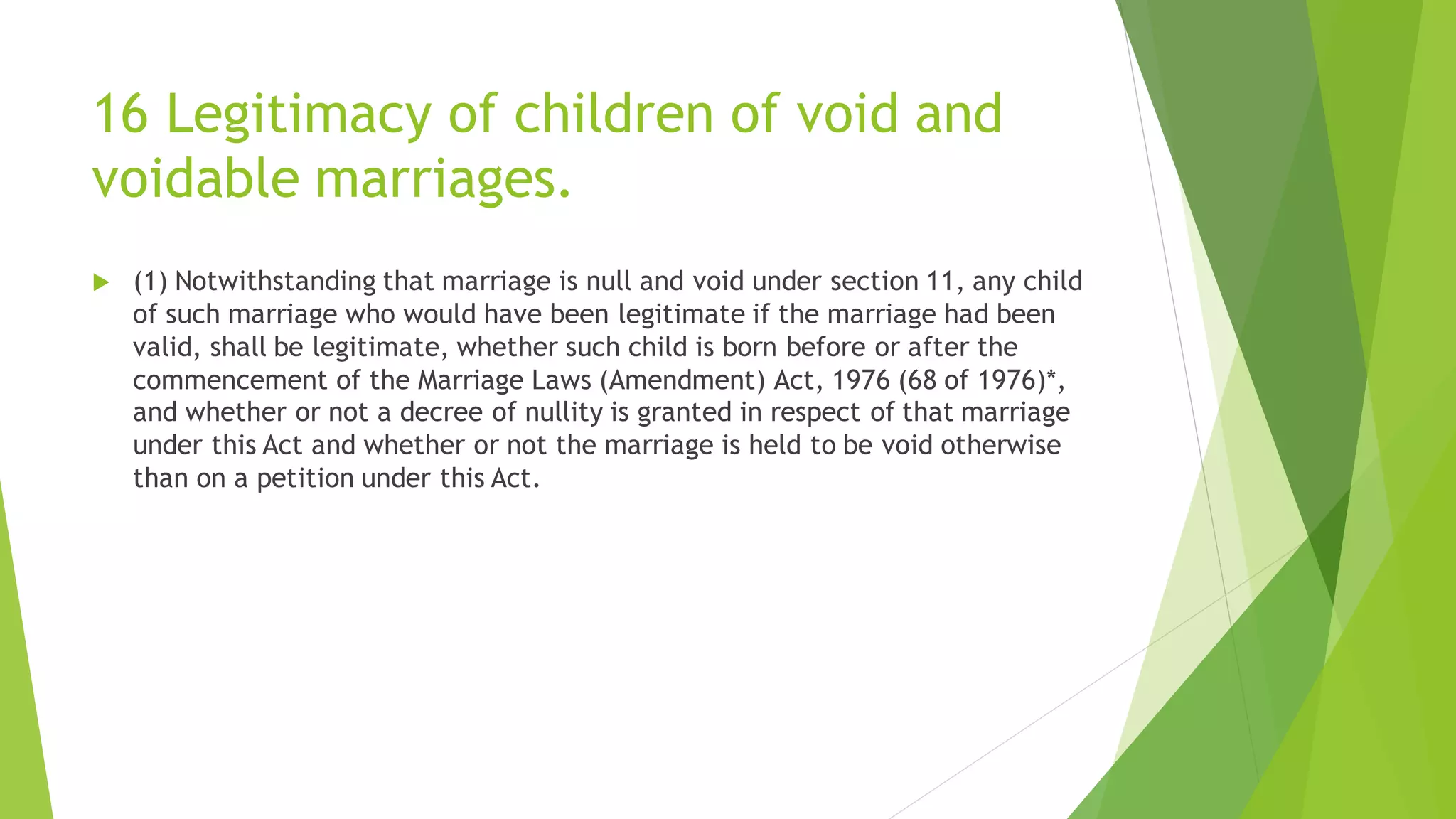 16 Legitimacy of children of void and voidable marriages.

(1) Notwithstanding that marriage is null and void under section 11, any child of such marriage who would have been legitimate if the marriage had been valid, shall be legitimate, whether such child is born before or after the commencement of the Marriage Laws (Amendment) Act, 1976 (68 of 1976)*, and whether or not a decree of nullity is granted in respect of that marriage under this Act and whether or not the marriage is held to be void otherwise than on a petition under this Act.